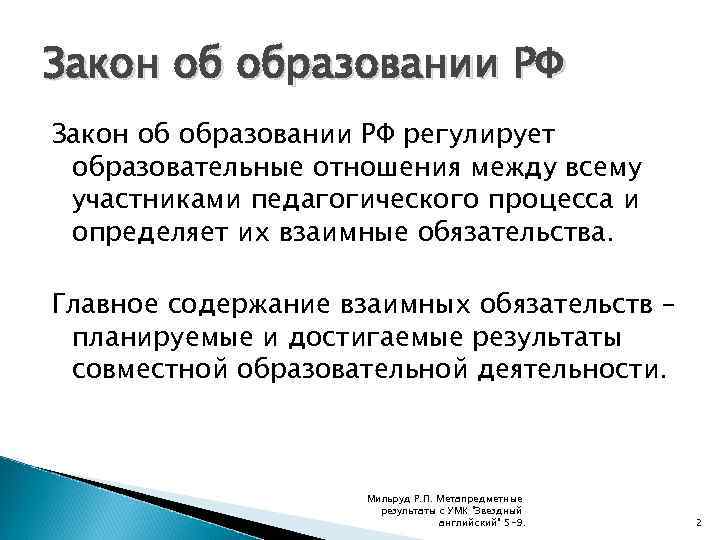 Закон об образовании РФ

Закон об образовании РФ регулирует образовательные отношения между всему участниками педагогического процесса и определяет их взаимные обязательства.

Главное содержание взаимных обязательств – планируемые и достигаемые результаты совместной образовательной деятельности.

Мильруд Р.П. Метапредметные результаты с УМК "Звездный английский" 5-9.

2